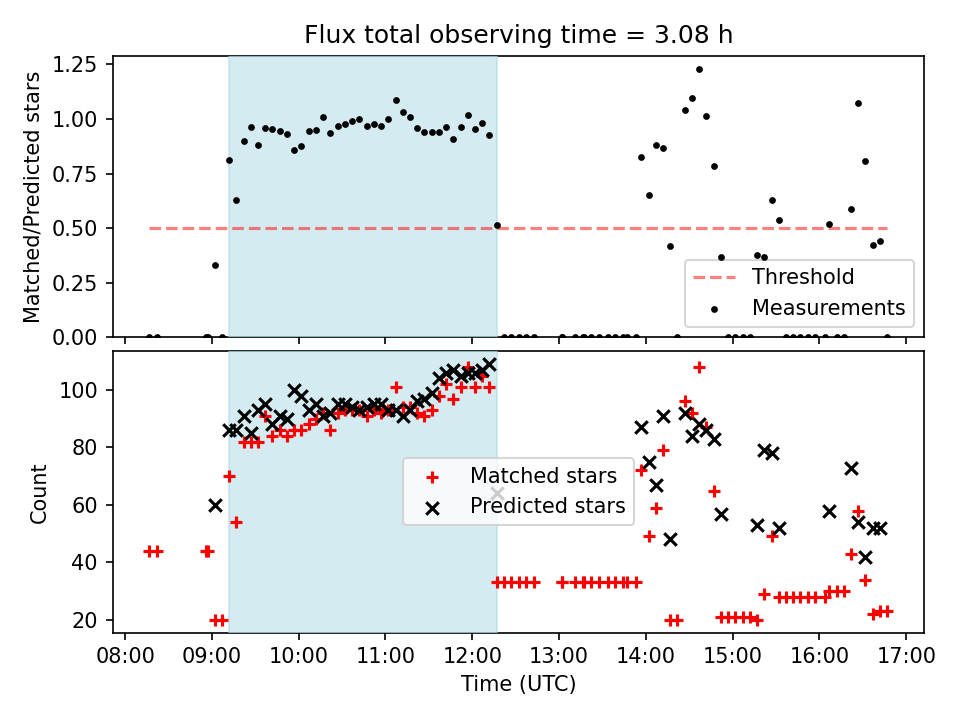 Flux total observing time = 3.08 h

Matched/Predicted stars

1.25
1.00
0.75
0.50
0.25
0.00

Threshold
Measurements

Count

100
80
60
40
20

Matched stars
Predicted stars

08:00 09:00 10:00 11:00 12:00 13:00 14:00 15:00 16:00 17:00

Time (UTC)